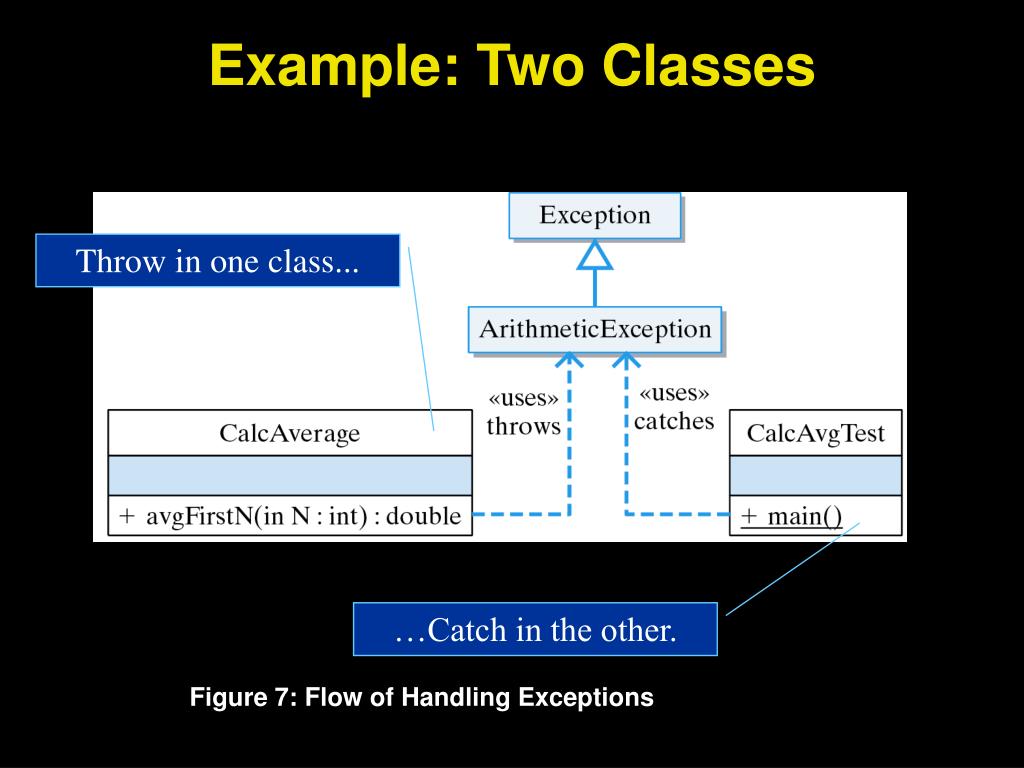 Example: Two Classes

Throw in one class...

Exception

ArithmeticException

«uses»
throws

«uses»
catches

CalcAverage

+ avgFirstN(in N : int) : double

CalcAvgTest

+ main()

…Catch in the other.

Figure 7: Flow of Handling Exceptions